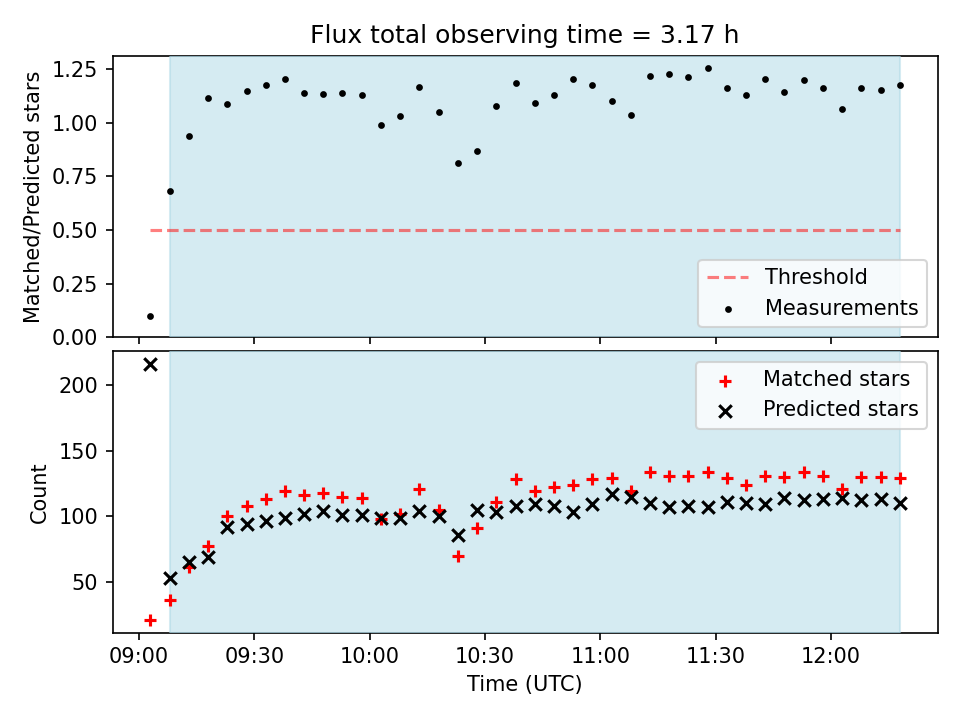 Flux total observing time = 3.17 h

Matched/Predicted stars

1.25
1.00
0.75
0.50
0.25
0.00

Threshold
Measurements

Count

200
150
100
50

Matched stars
Predicted stars

09:00 09:30 10:00 10:30 11:00 11:30 12:00

Time (UTC)